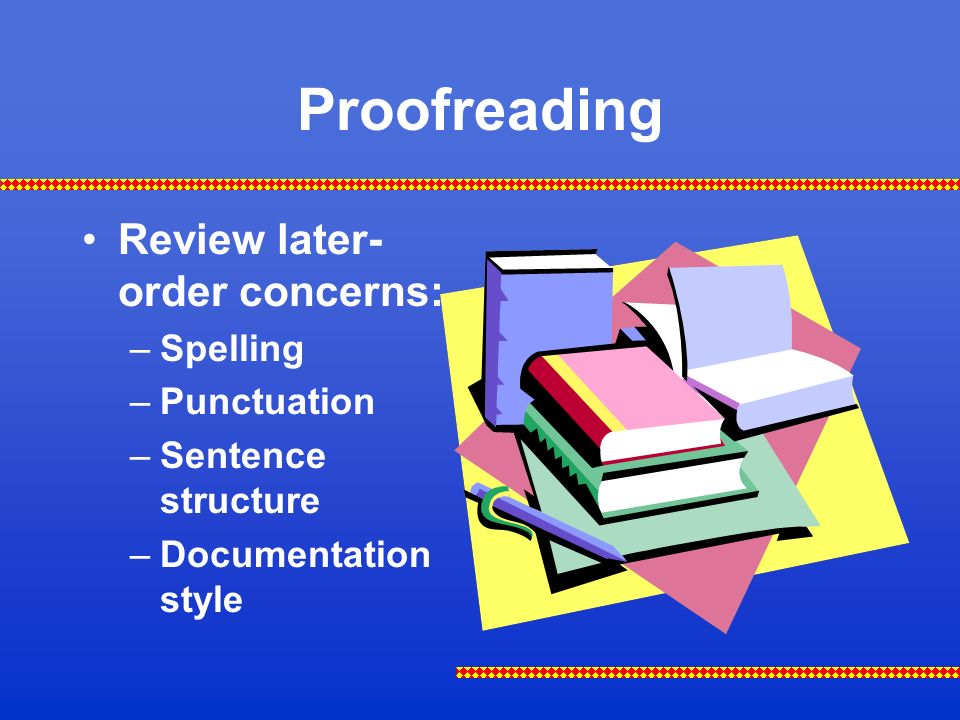 Proofreading

• Review later-order concerns:
– Spelling
– Punctuation
– Sentence structure
– Documentation style